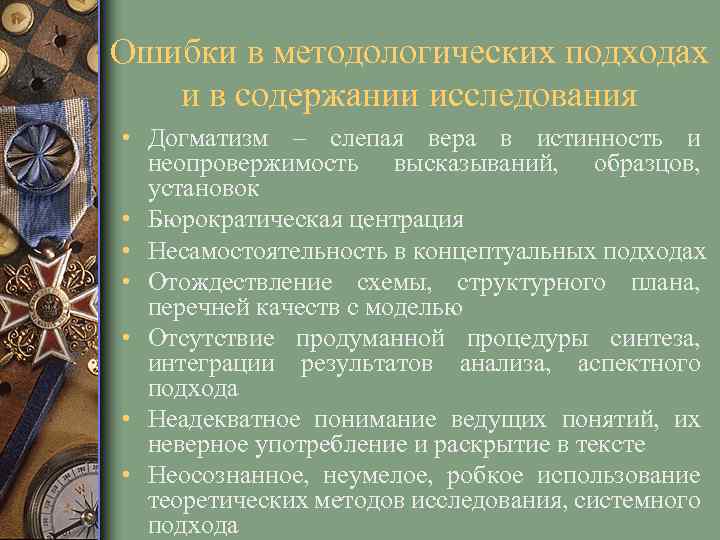 Ошибки в методологических подходах и в содержании исследования

• Догматизм – слепая вера в истинность и неопровержимость высказываний, образцов, установок
• Бюрократическая центрация
• Несамостоятельность в концептуальных подходах
• Отождествление схемы, структурного плана, перечней качеств с моделью
• Отсутствие продуманной процедуры синтеза, интеграции результатов анализа, аспектного подхода
• Неадекватное понимание ведущих понятий, их неверное употребление и раскрытие в тексте
• Неосознанное, неумелое, робкое использование теоретических методов исследования, системного подхода